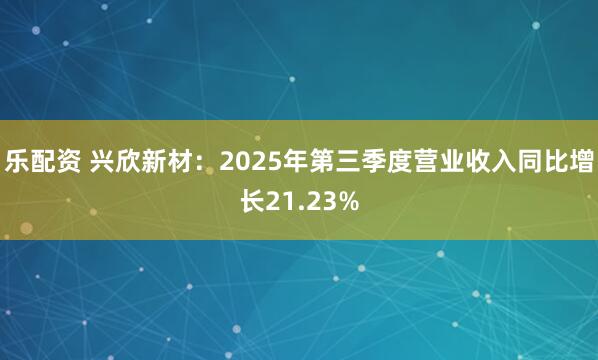 乐配资 兴欣新材：2025年第三季度营业收入同比增长21.23%